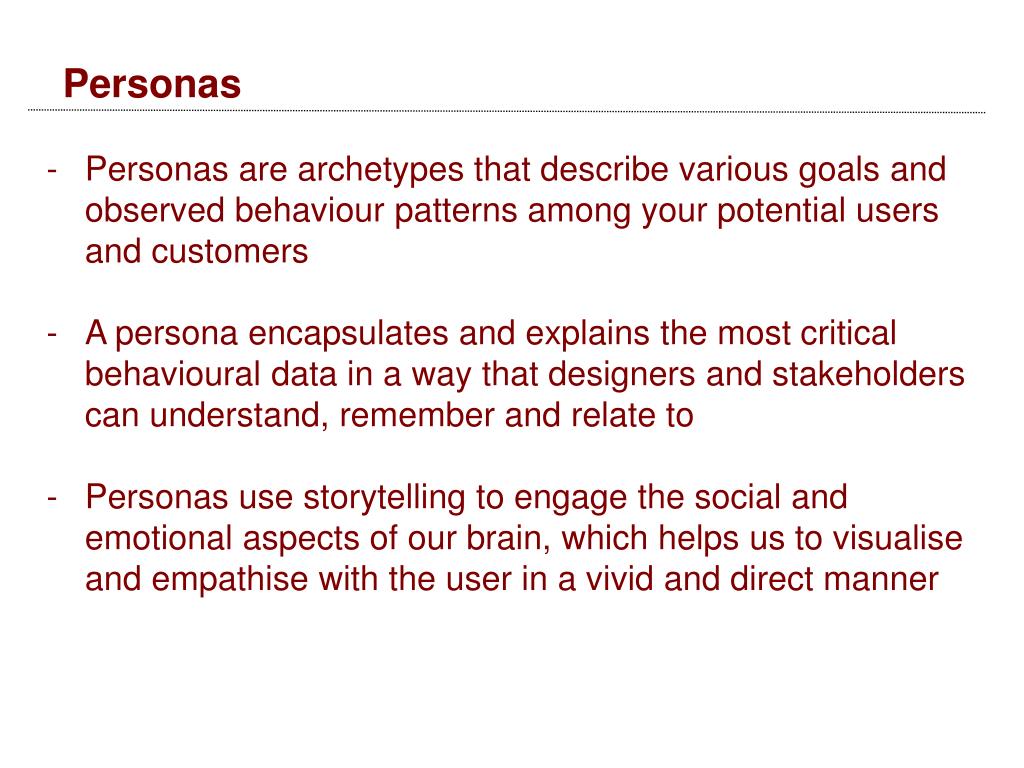 Personas

- Personas are archetypes that describe various goals and observed behaviour patterns among your potential users and customers

- A persona encapsulates and explains the most critical behavioural data in a way that designers and stakeholders can understand, remember and relate to

- Personas use storytelling to engage the social and emotional aspects of our brain, which helps us to visualise and empathise with the user in a vivid and direct manner